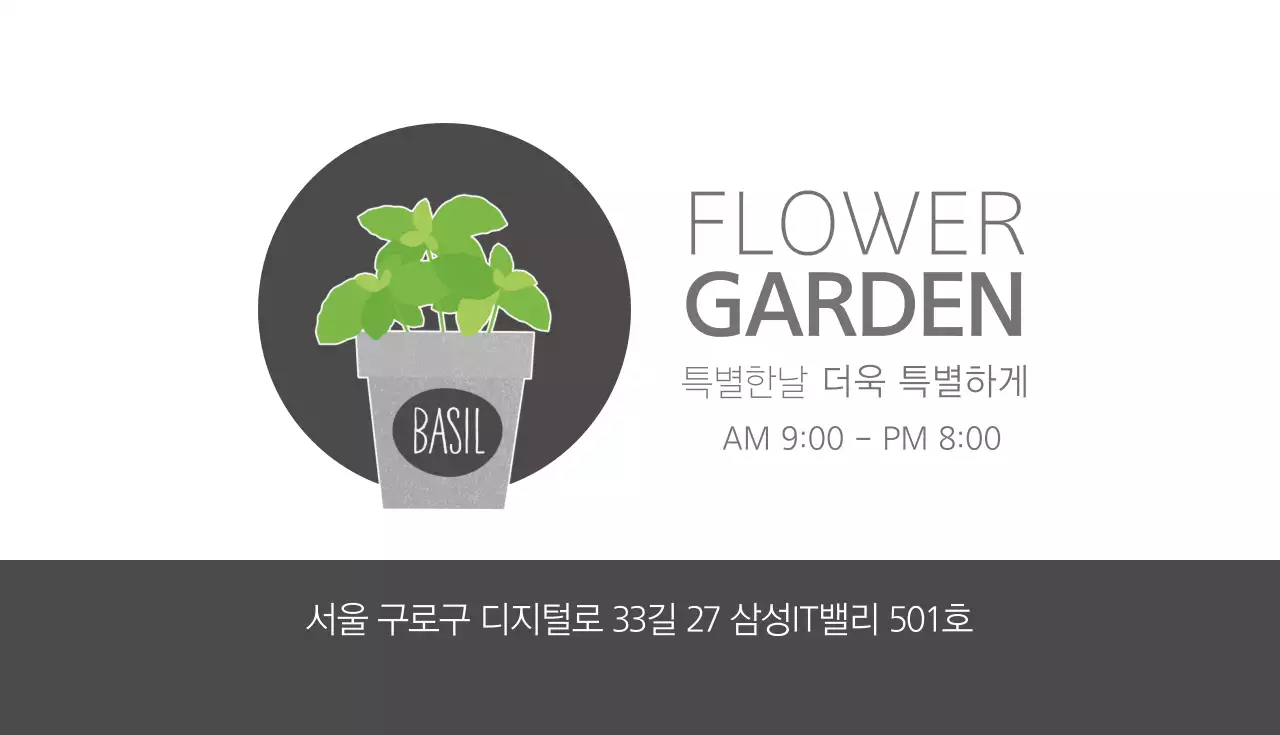 BASIL

FLOWER
GARDEN

특별한날 더욱 특별하게

AM 9:00 – PM 8:00

서울 구로구 디지털로 33길 27 삼성IT밸리 501호